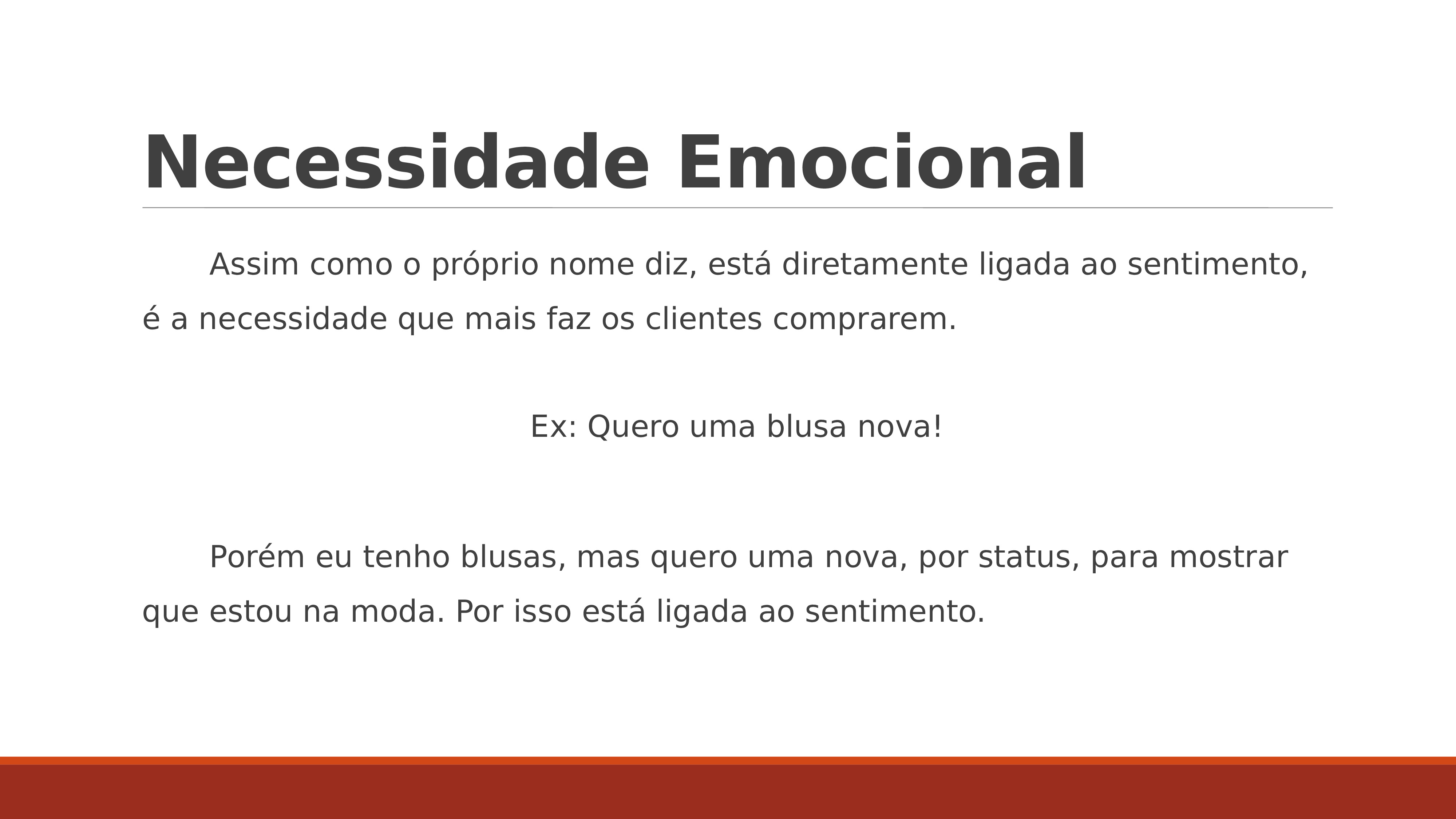 Necessidade Emocional

Assim como o próprio nome diz, está diretamente ligada ao sentimento, é a necessidade que mais faz os clientes comprarem.

Ex: Quero uma blusa nova!

Porém eu tenho blusas, mas quero uma nova, por status, para mostrar que estou na moda. Por isso está ligada ao sentimento.